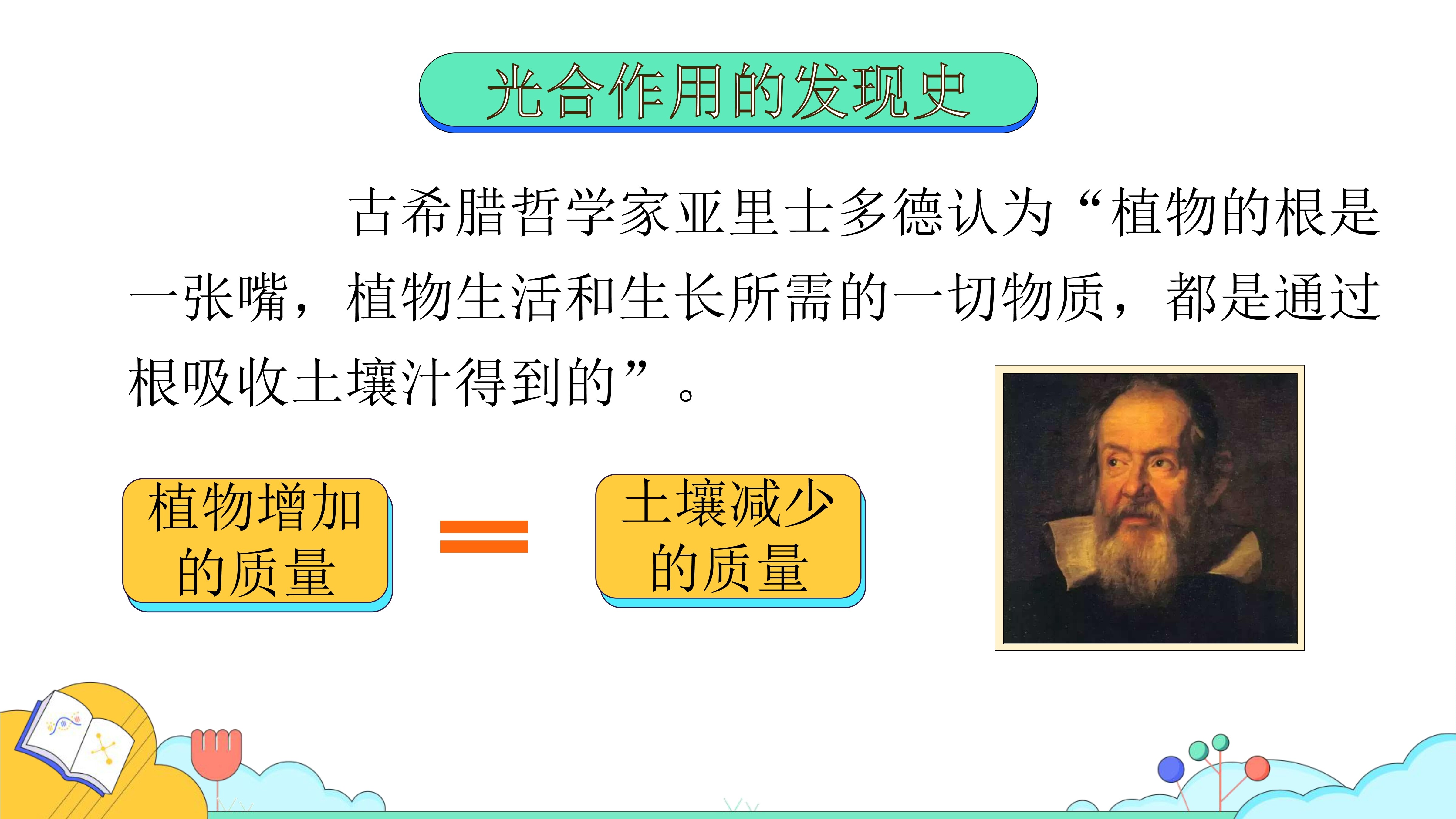 光合作用的发现史

古希腊哲学家亚里士多德认为“植物的根是一张嘴，植物生活和生长所需的一切物质，都是通过根吸收土壤汁得到的”。

植物增加的质量

=

土壤减少的质量